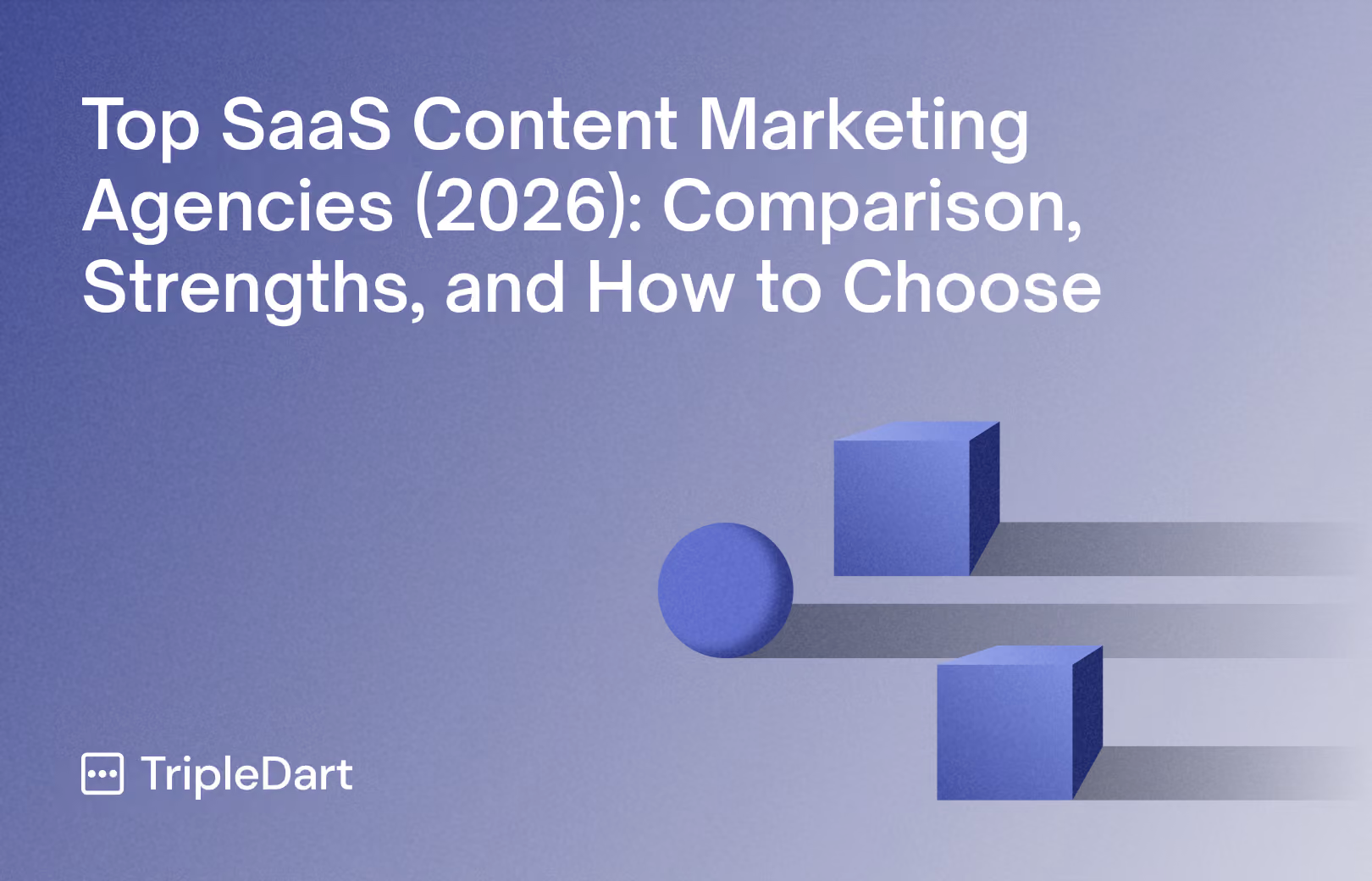 Top SaaS Content Marketing Agencies (2026): Comparison, Strengths, and How to Choose

TripleDart